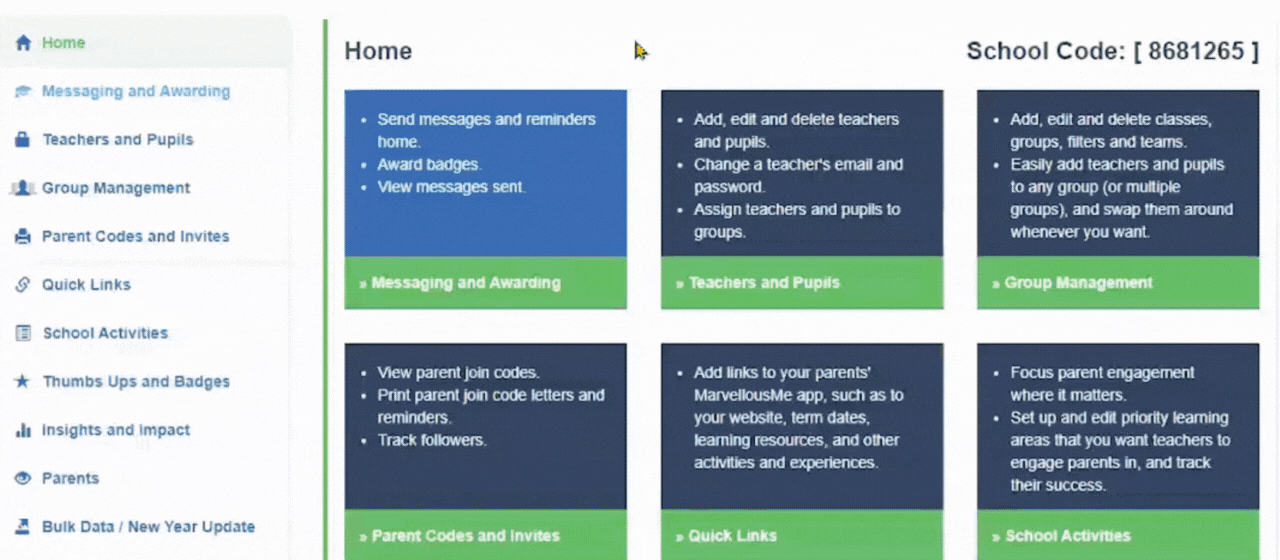 Home
Messaging and Awarding
Teachers and Pupils
Group Management
Parent Codes and Invites
Quick Links
School Activities
Thumbs Ups and Badges
Insights and Impact
Parents
Bulk Data / New Year Update

Home

School Code: [ 8681265 ]

- Send messages and reminders home.
- Award badges.
- View messages sent.

» Messaging and Awarding

- Add, edit and delete teachers and pupils.
- Change a teacher's email and password.
- Assign teachers and pupils to groups.

» Teachers and Pupils

- Add, edit and delete classes, groups, filters and teams.
- Easily add teachers and pupils to any group (or multiple groups), and swap them around whenever you want.

» Group Management

- View parent join codes.
- Print parent join code letters and reminders.
- Track followers.

» Parent Codes and Invites

- Add links to your parents' MarvellousMe app, such as to your website, term dates, learning resources, and other activities and experiences.

» Quick Links

- Focus parent engagement where it matters.
- Set up and edit priority learning areas that you want teachers to engage parents in, and track their success.

» School Activities